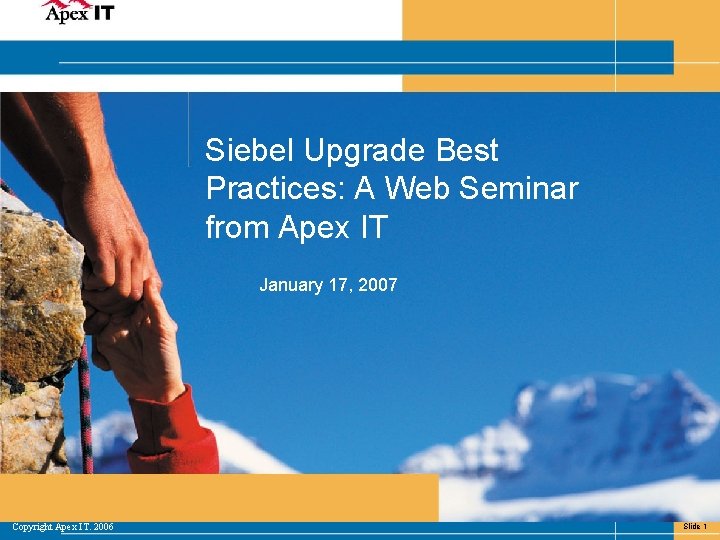 Apex IT

Siebel Upgrade Best Practices: A Web Seminar from Apex IT

January 17, 2007

Copyright Apex IT. 2006

Slide 1